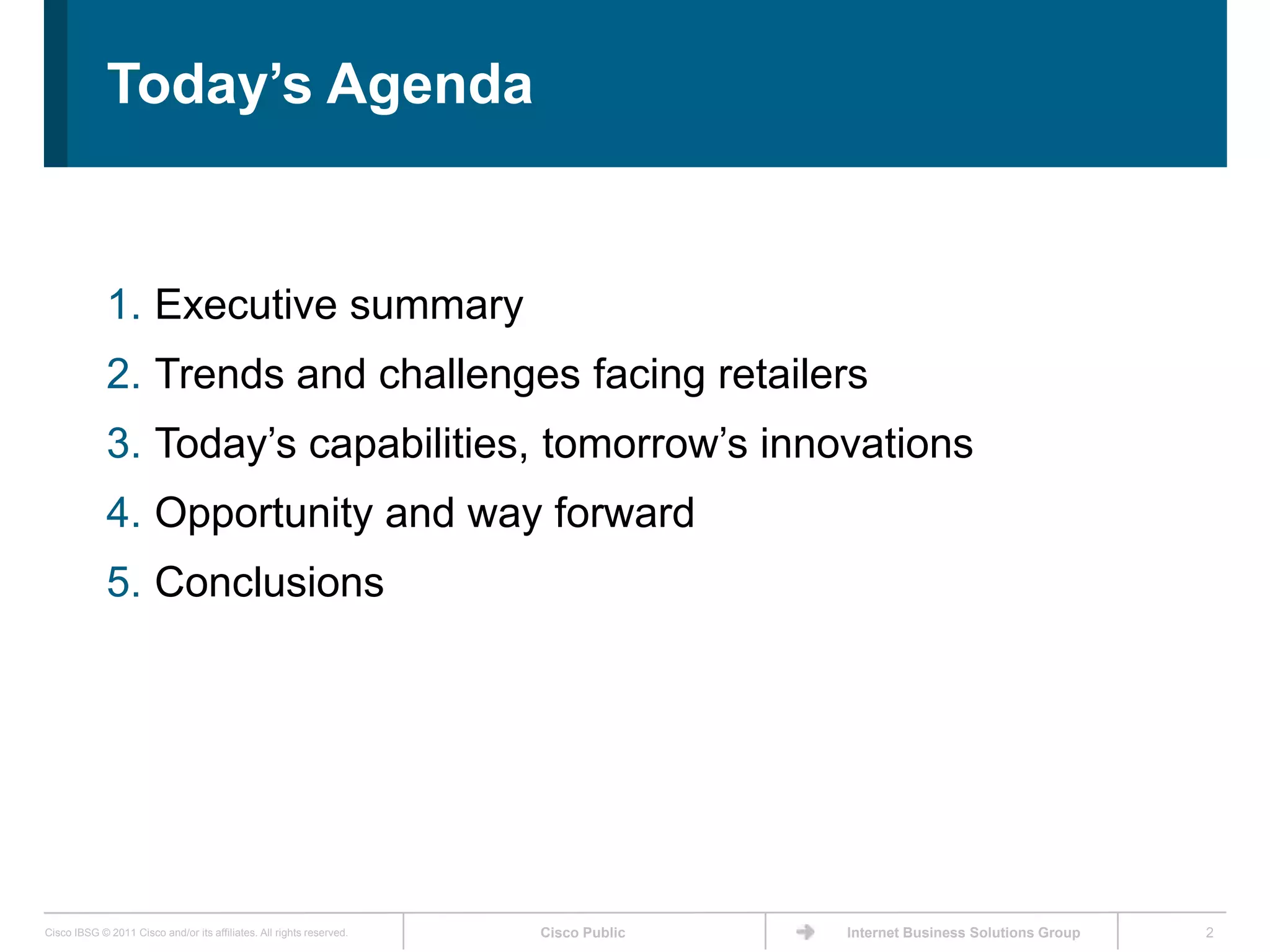 Today’s Agenda

1. Executive summary
2. Trends and challenges facing retailers
3. Today’s capabilities, tomorrow’s innovations
4. Opportunity and way forward
5. Conclusions

Cisco IBSG © 2011 Cisco and/or its affiliates. All rights reserved. Cisco Public Internet Business Solutions Group 2